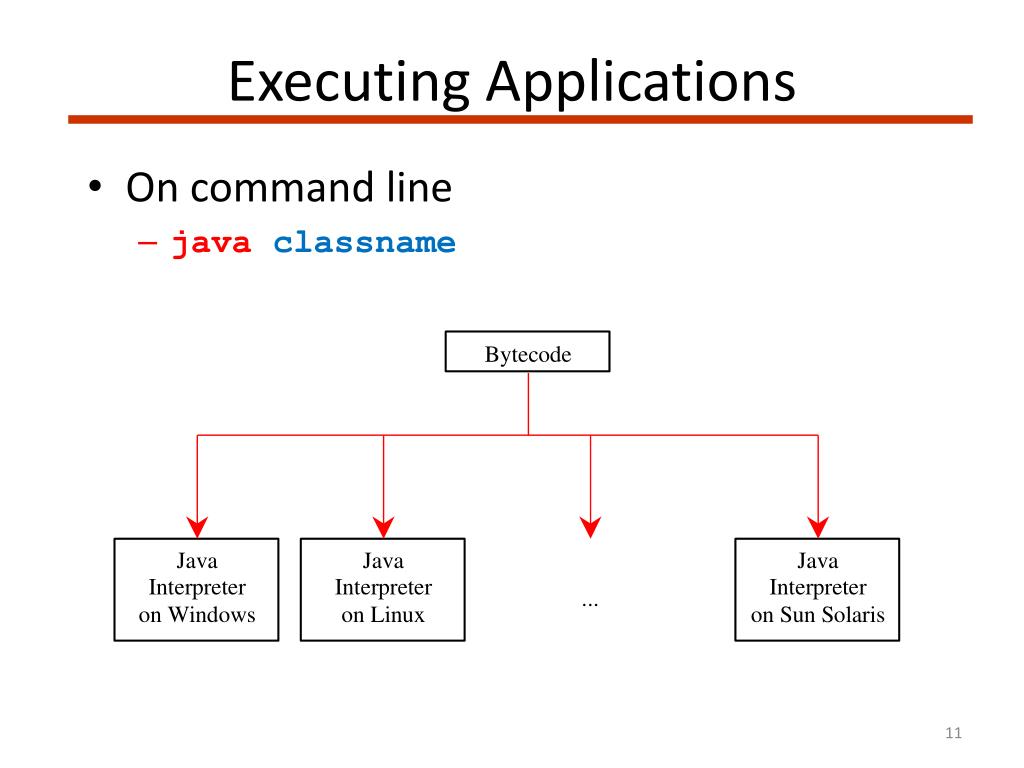 Executing Applications

• On command line
 – java classname

Bytecode

Java Interpreter on Windows

Java Interpreter on Linux

...

Java Interpreter on Sun Solaris

11